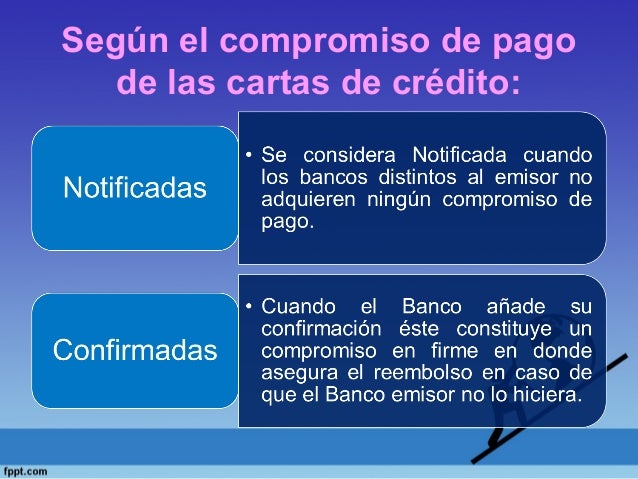 Según el compromiso de pago de las cartas de crédito:

Notificadas

• Se considera Notificada cuando los bancos distintos al emisor no adquieren ningún compromiso de pago.

Confirmadas

• Cuando el Banco añade su confirmación éste constituye un compromiso en firme en donde asegura el reembolso en caso de que el Banco emisor no lo hiciera.

fppt.com